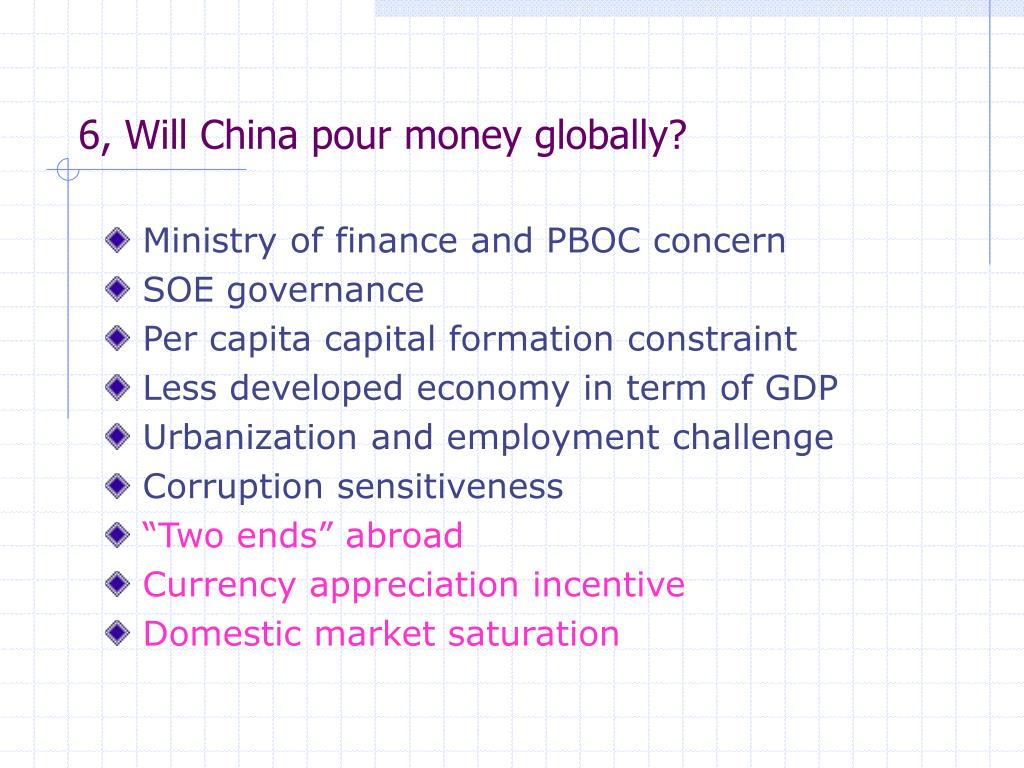 6, Will China pour money globally?

Ministry of finance and PBOC concern
SOE governance
Per capita capital formation constraint
Less developed economy in term of GDP
Urbanization and employment challenge
Corruption sensitiveness
“Two ends” abroad
Currency appreciation incentive
Domestic market saturation